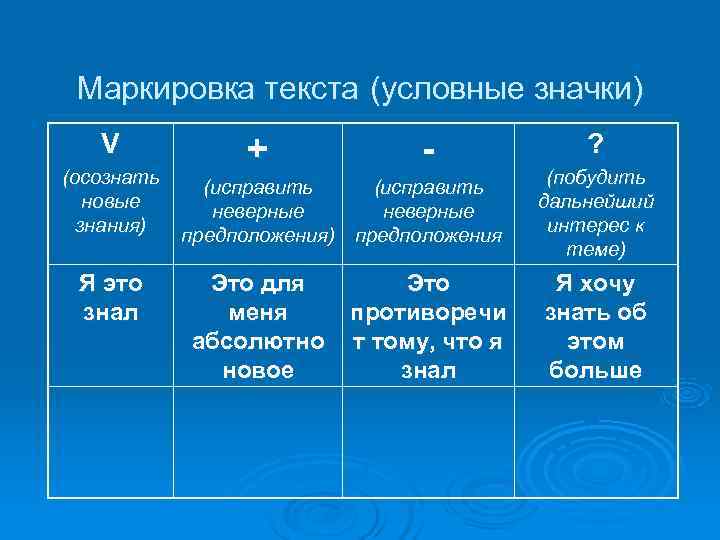 Маркировка текста (условные значки)

| V (осознать новые знания) | + (исправить неверные предположения) | - (исправить неверные предположения | ? (побудить дальнейший интерес к теме) |
|---|---|---|---|
| Я это знал | Это для меня абсолютно новое | Это противоречит тому, что я знал | Я хочу знать об этом больше |
| | | | |